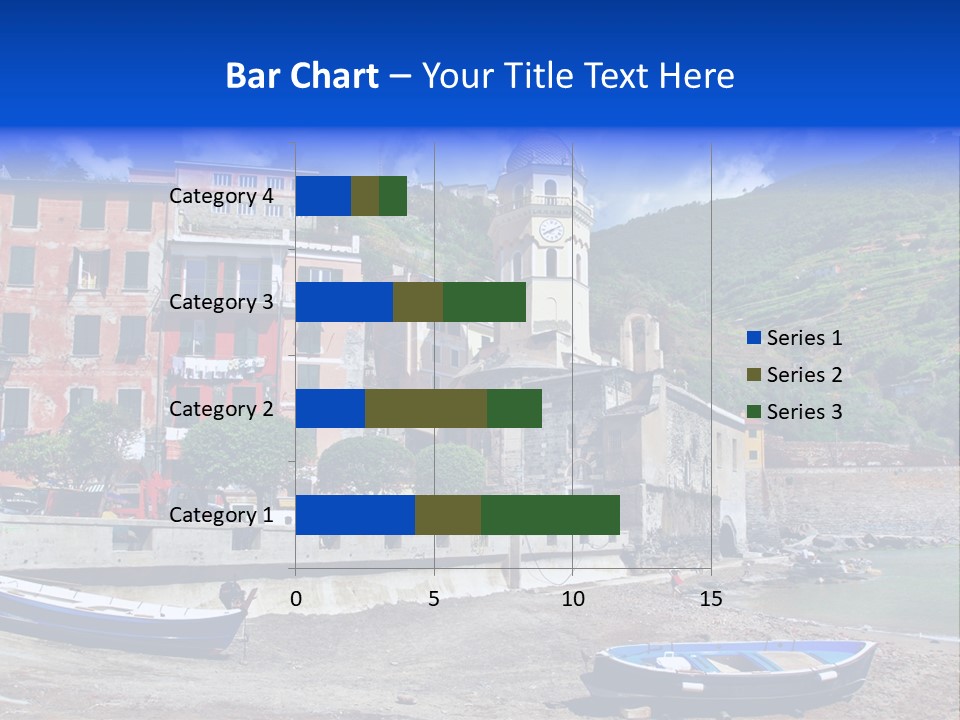 Bar Chart – Your Title Text Here

Category 4
Category 3
Category 2
Category 1

0
5
10
15

Series 1
Series 2
Series 3